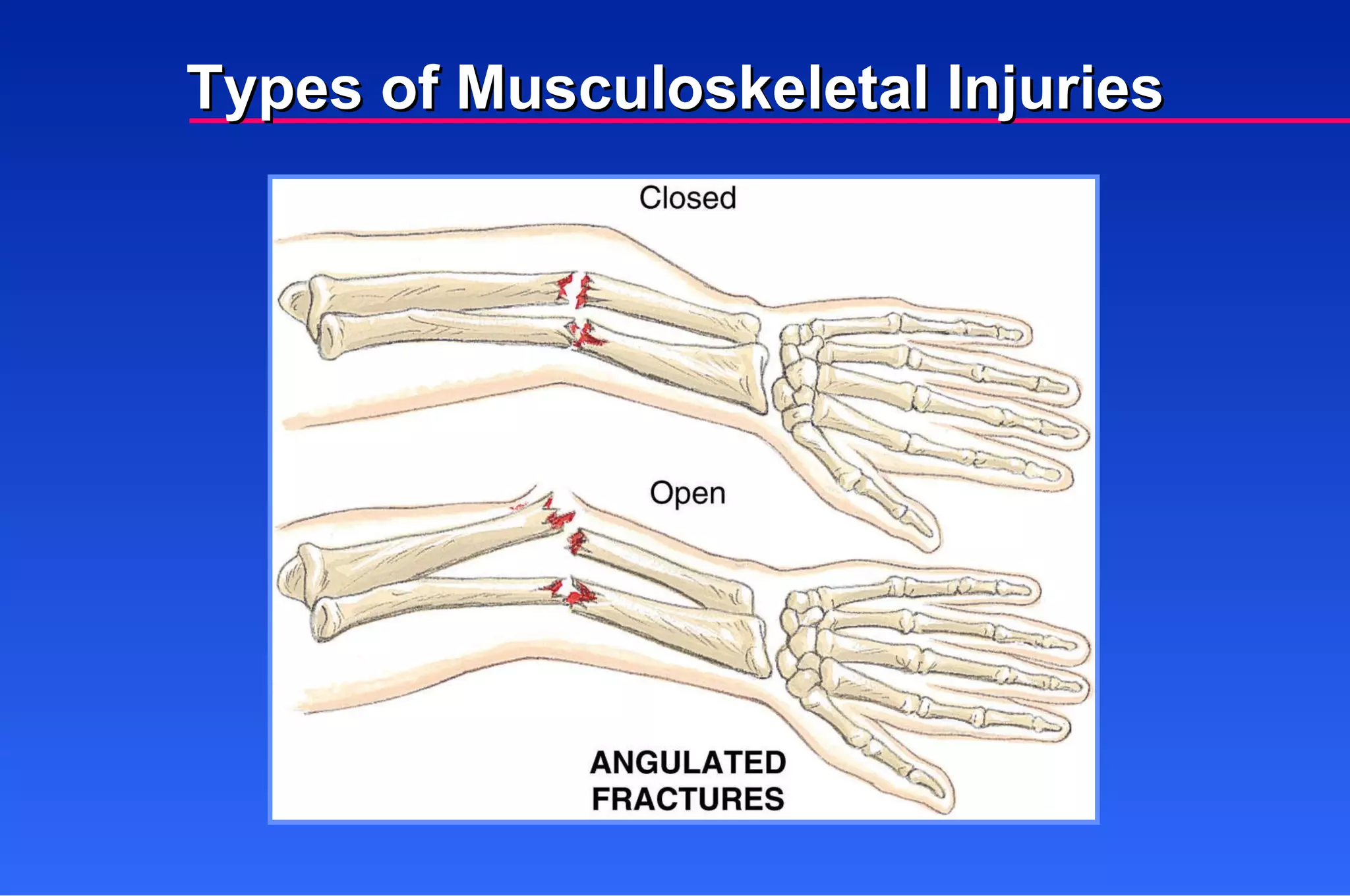 Types of Musculoskeletal Injuries

Closed

Open

ANGULATED FRACTURES